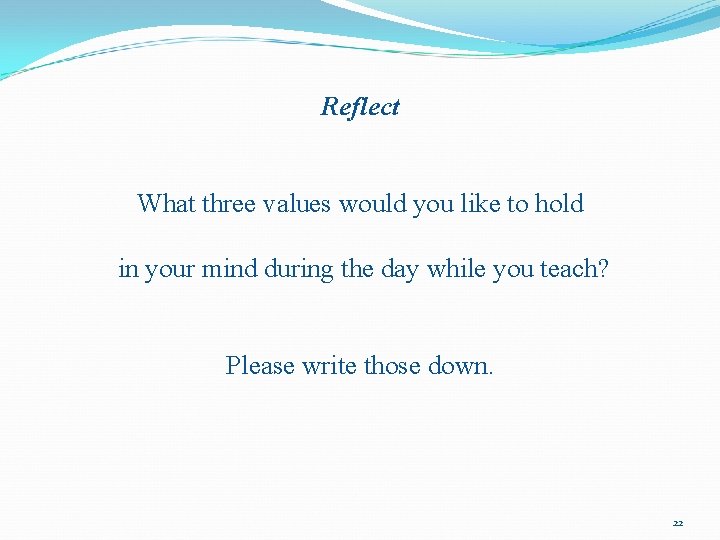 Reflect

What three values would you like to hold

in your mind during the day while you teach?

Please write those down.

22